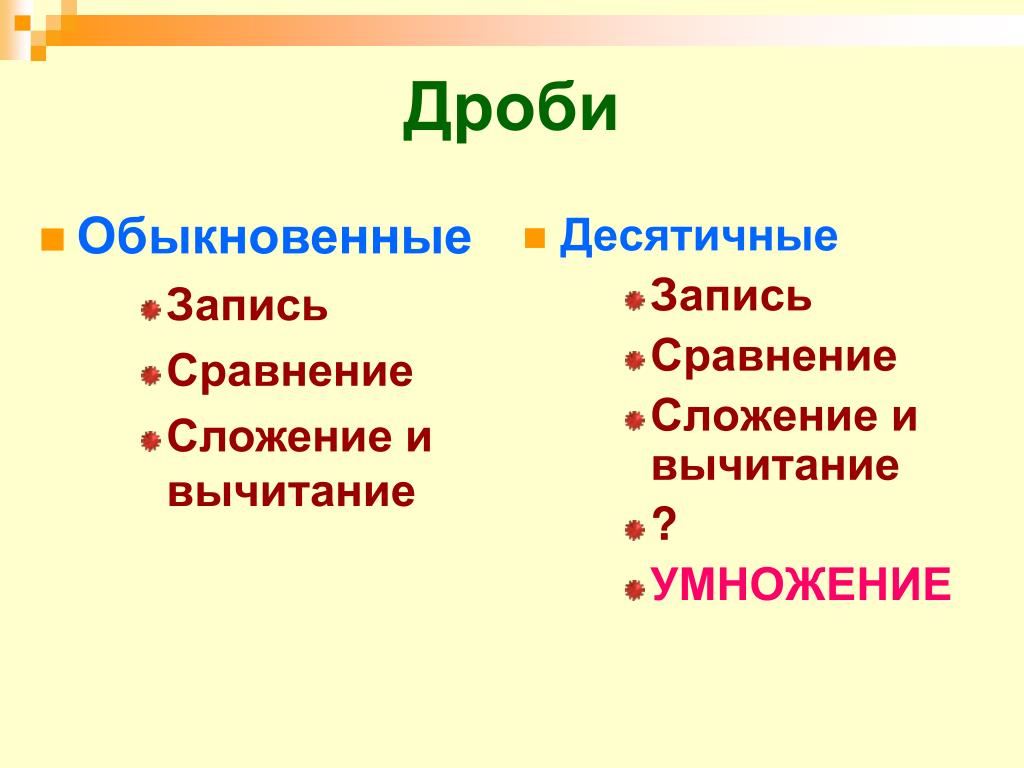 Дроби

Обыкновенные

Запись

Сравнение

Сложение и вычитание

Десятичные

Запись

Сравнение

Сложение и вычитание

?

УМНОЖЕНИЕ